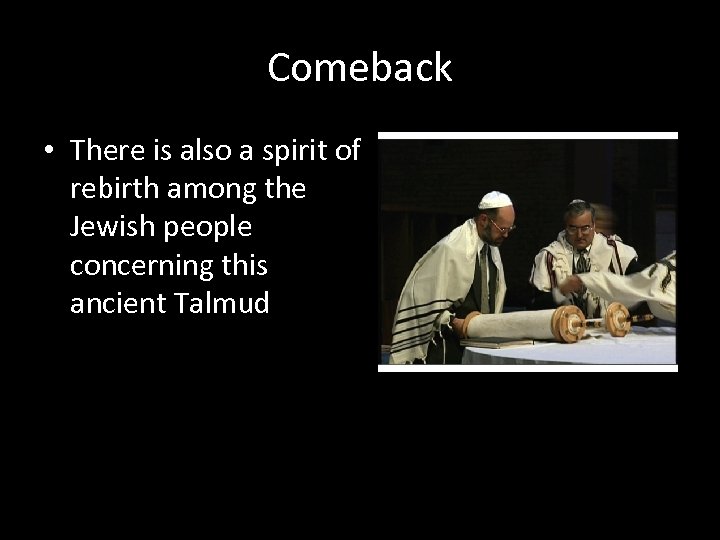 Comeback

• There is also a spirit of rebirth among the Jewish people concerning this ancient Talmud